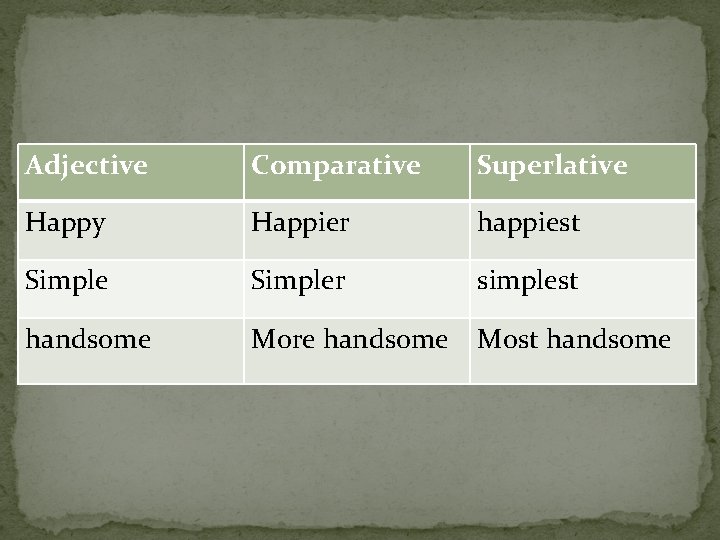 | Adjective | Comparative | Superlative |
|---|---|---|
| Happy | Happier | happiest |
| Simple | Simpler | simplest |
| handsome | More handsome | Most handsome |